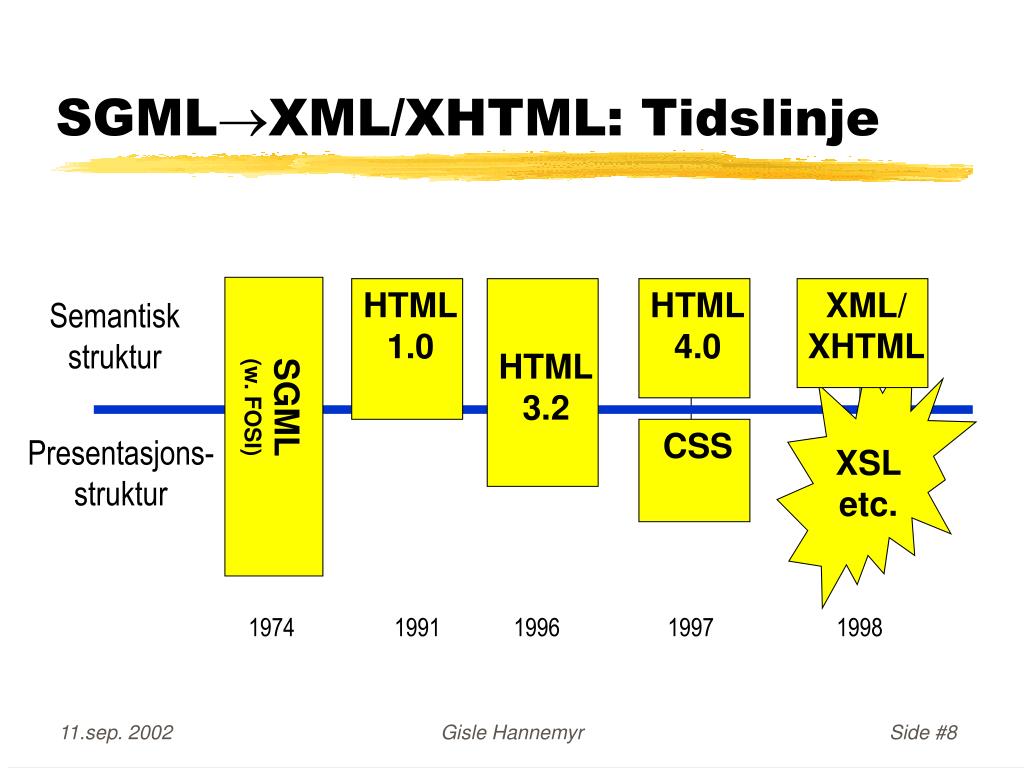 SGML$\rightarrow$XML/XHTML: Tidslinje

Semantisk struktur

Presentasjons-struktur

SGML
(w. FOSI)

HTML 1.0

HTML 3.2

HTML 4.0

CSS

XML/ XHTML

XSL etc.

1974

1991

1996

1997

1998

11.sep. 2002

Gisle Hannemyr

Side #8